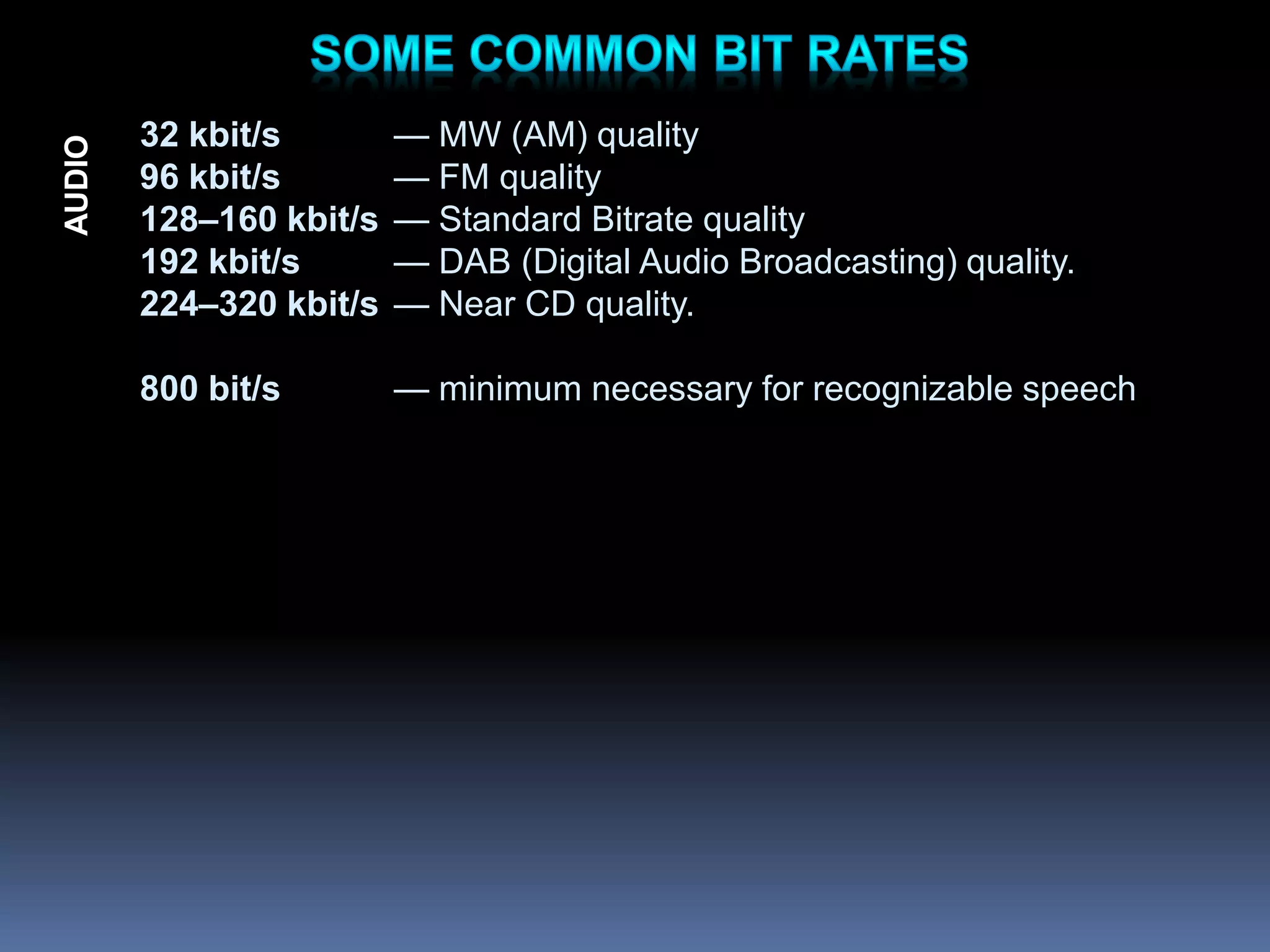 SOME COMMON BIT RATES

AUDIO

32 kbit/s — MW (AM) quality
96 kbit/s — FM quality
128–160 kbit/s — Standard Bitrate quality
192 kbit/s — DAB (Digital Audio Broadcasting) quality.
224–320 kbit/s — Near CD quality.

800 bit/s — minimum necessary for recognizable speech